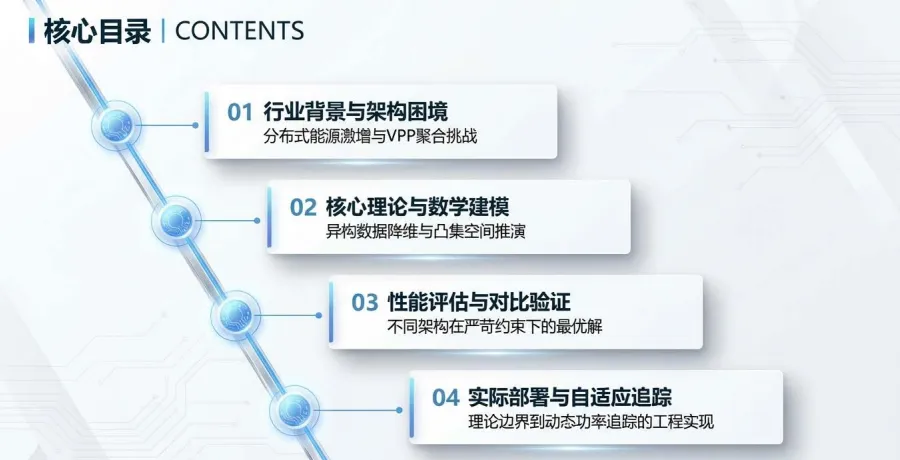 核心目录 | CONTENTS

01 行业背景与架构困境
分布式能源激增与VPP聚合挑战

02 核心理论与数学建模
异构数据降维与凸集空间推演

03 性能评估与对比验证
不同架构在严苛约束下的最优解

04 实际部署与自适应追踪
理论边界到动态功率追踪的工程实现